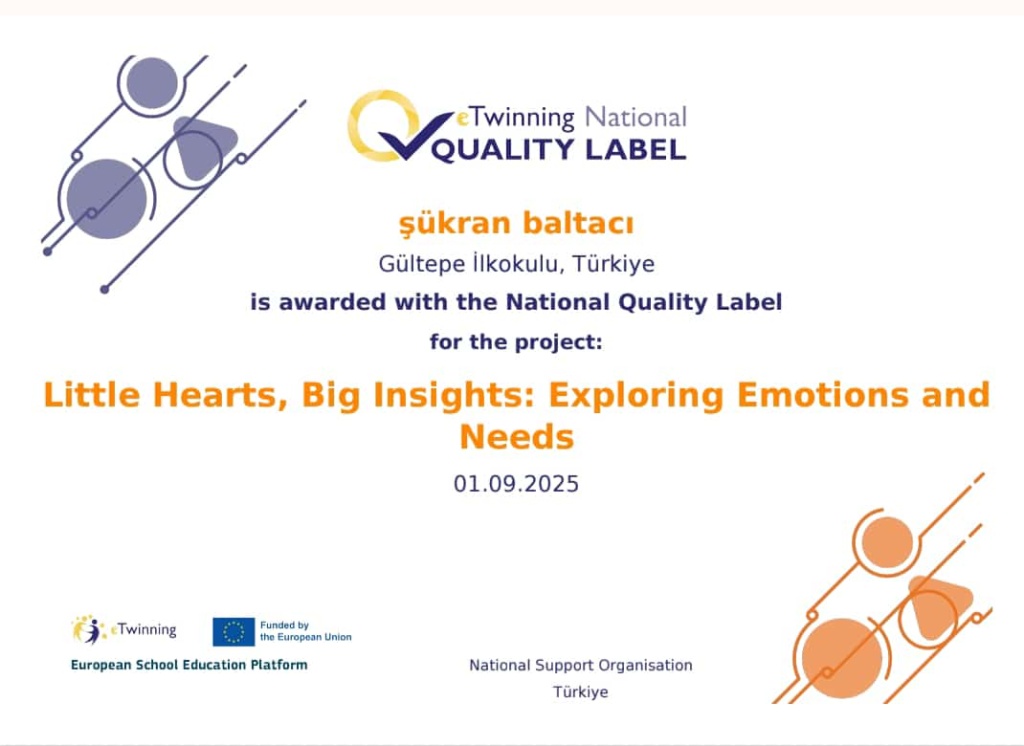 eTwinning National
QUALITY LABEL

şükran baltacı

Gültepe İlkokulu, Türkiye

is awarded with the National Quality Label

for the project:

Little Hearts, Big Insights: Exploring Emotions and Needs

01.09.2025

eTwinning

Funded by the European Union

European School Education Platform

National Support Organisation
Türkiye